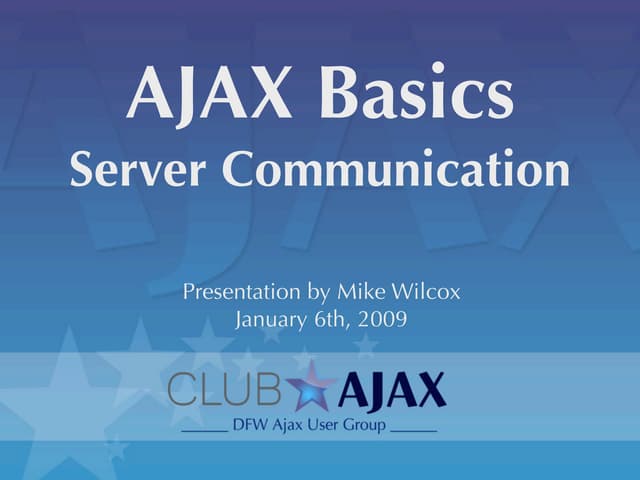 AJAX Basics
Server Communication

Presentation by Mike Wilcox
January 6th, 2009

CLUB AJAX
DFW Ajax User Group